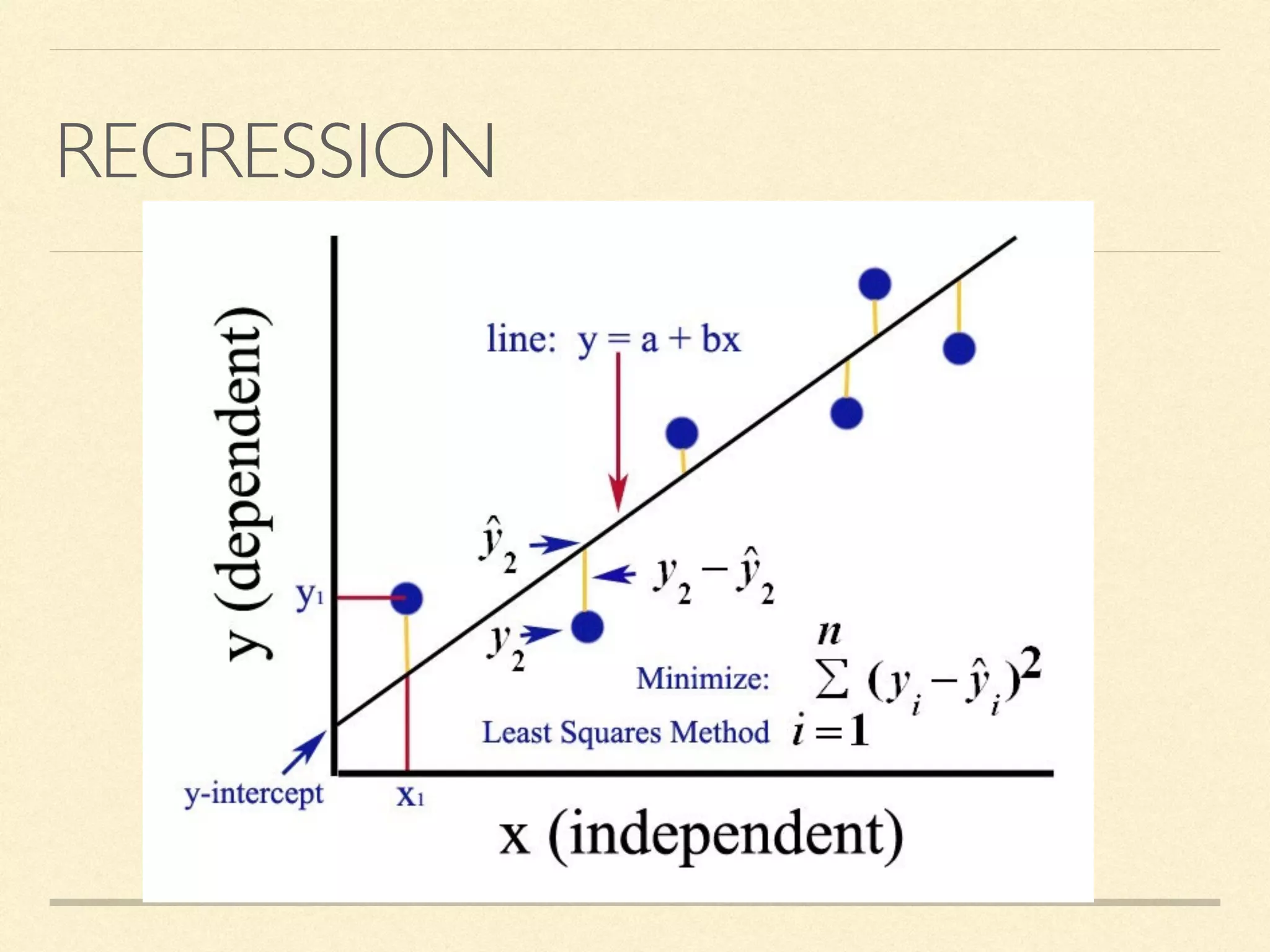 REGRESSION

y (dependent)

line: $y = a + bx$

$\hat{y}_2$

$y_2 - \hat{y}_2$

$y_1$

$y_2$

Minimize: $\sum_{i=1}^{n} (y_i - \hat{y}_i)^2$

Least Squares Method

y-intercept

$x_1$

x (independent)